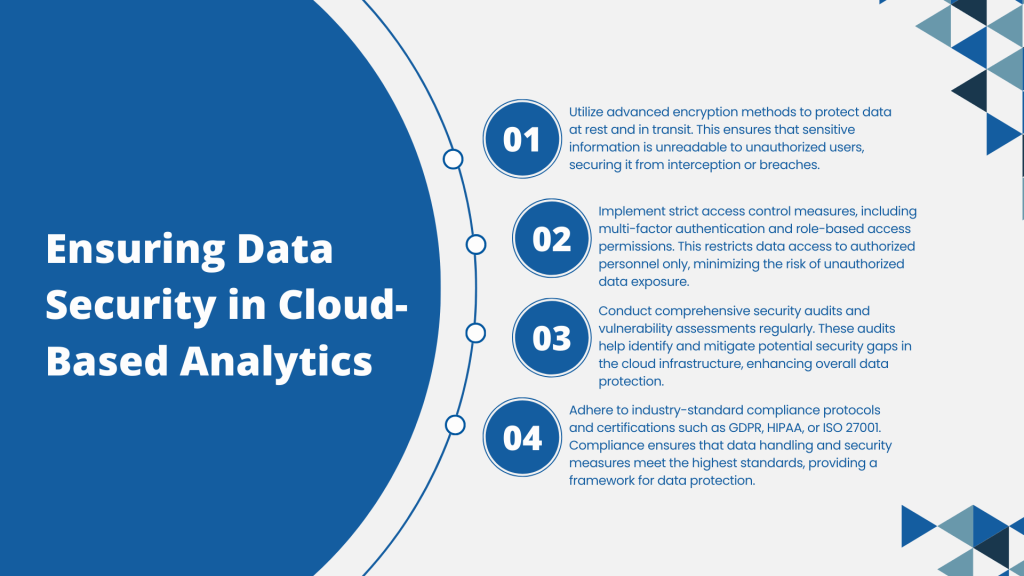 Ensuring Data Security in Cloud-Based Analytics

01

Utilize advanced encryption methods to protect data at rest and in transit. This ensures that sensitive information is unreadable to unauthorized users, securing it from interception or breaches.

02

Implement strict access control measures, including multi-factor authentication and role-based access permissions. This restricts data access to authorized personnel only, minimizing the risk of unauthorized data exposure.

03

Conduct comprehensive security audits and vulnerability assessments regularly. These audits help identify and mitigate potential security gaps in the cloud infrastructure, enhancing overall data protection.

04

Adhere to industry-standard compliance protocols and certifications such as GDPR, HIPAA, or ISO 27001. Compliance ensures that data handling and security measures meet the highest standards, providing a framework for data protection.